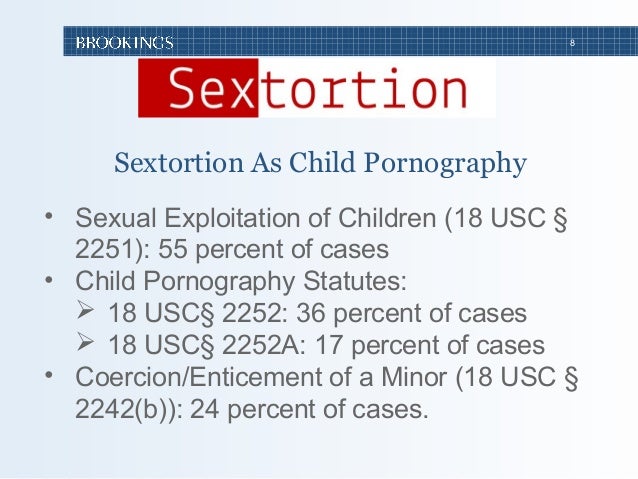 BROOKINGS 8

Sextortion

Sextortion As Child Pornography

• Sexual Exploitation of Children (18 USC § 2251): 55 percent of cases
• Child Pornography Statutes:
➢ 18 USC§ 2252: 36 percent of cases
➢ 18 USC§ 2252A: 17 percent of cases
• Coercion/Enticement of a Minor (18 USC § 2242(b)): 24 percent of cases.